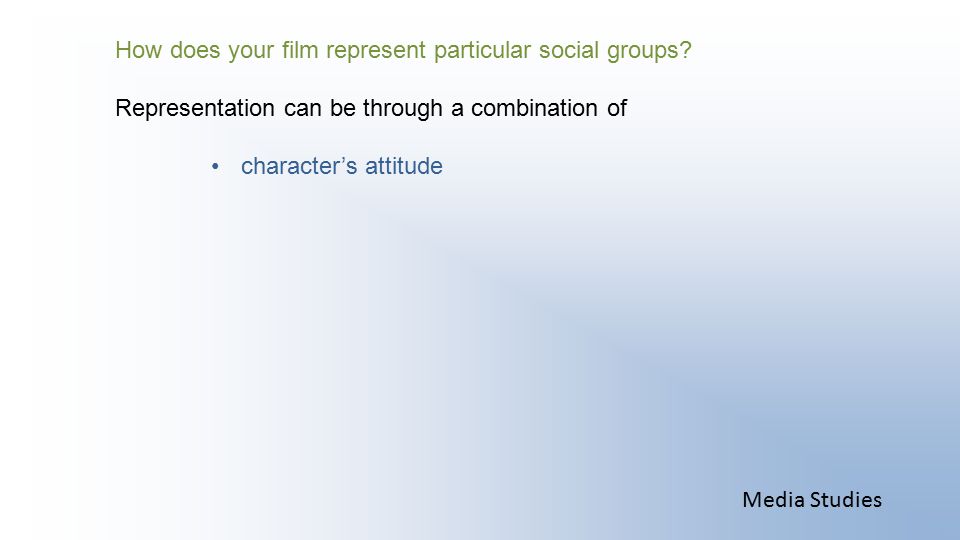 How does your film represent particular social groups?

Representation can be through a combination of

• character’s attitude

Media Studies